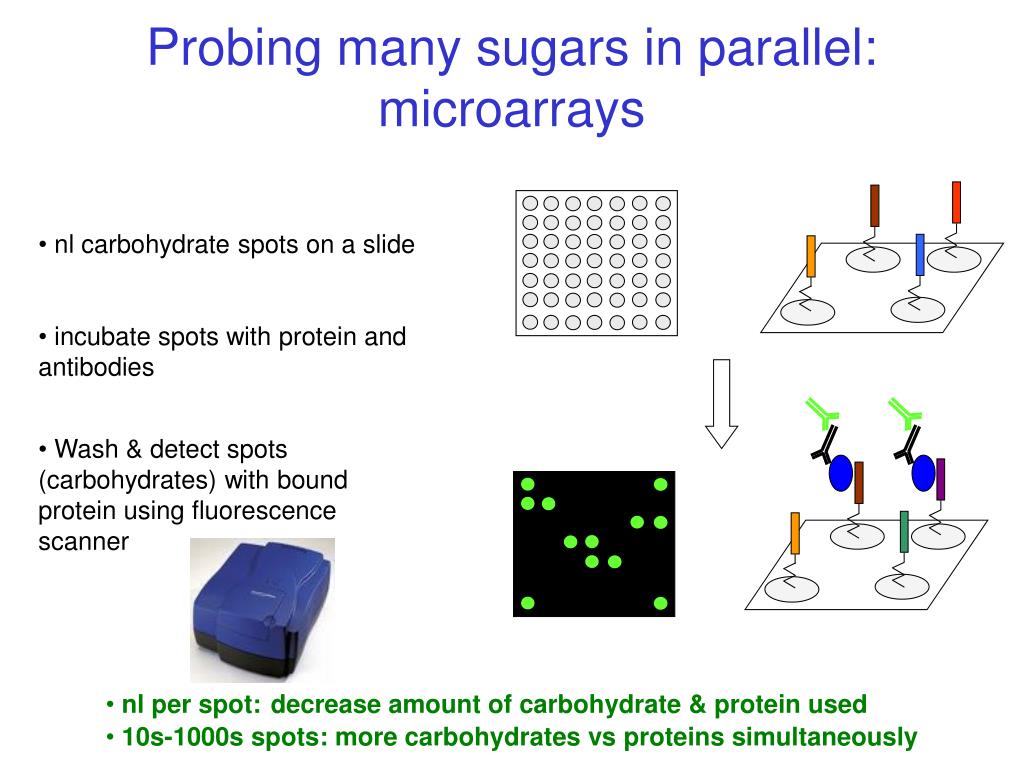 Probing many sugars in parallel: microarrays

• nl carbohydrate spots on a slide

• incubate spots with protein and antibodies

• Wash & detect spots (carbohydrates) with bound protein using fluorescence scanner

• nl per spot: decrease amount of carbohydrate & protein used
• 10s-1000s spots: more carbohydrates vs proteins simultaneously